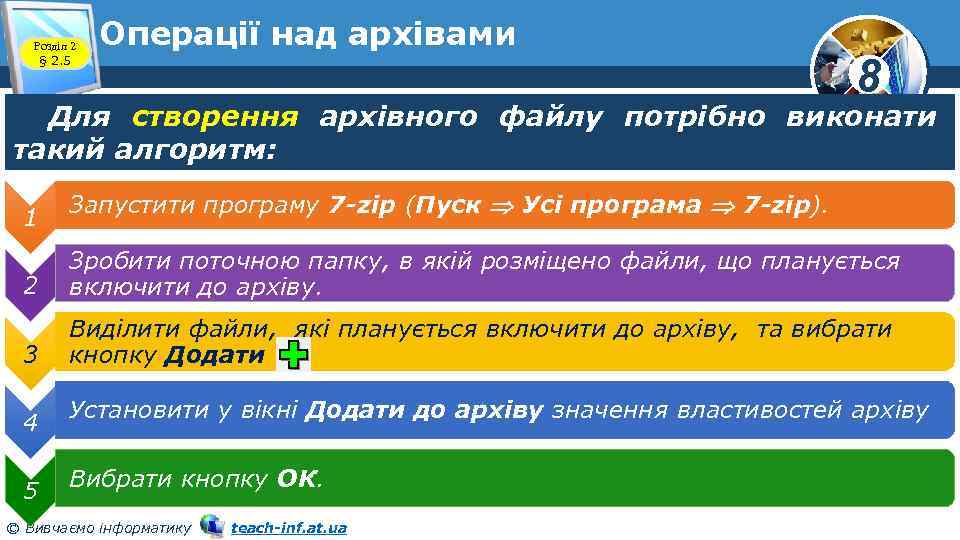 Розділ 2
§ 2.5

Операції над архівами

8

Для створення архівного файлу потрібно виконати такий алгоритм:

1 Запустити програму 7-zip (Пуск $\Rightarrow$ Усі програма $\Rightarrow$ 7-zip).

2 Зробити поточною папку, в якій розміщено файли, що планується включити до архіву.

3 Виділити файли, які планується включити до архіву, та вибрати кнопку Додати

4 Установити у вікні Додати до архіву значення властивостей архіву

5 Вибрати кнопку ОК.

© Вивчаємо інформатику teach-inf.at.ua